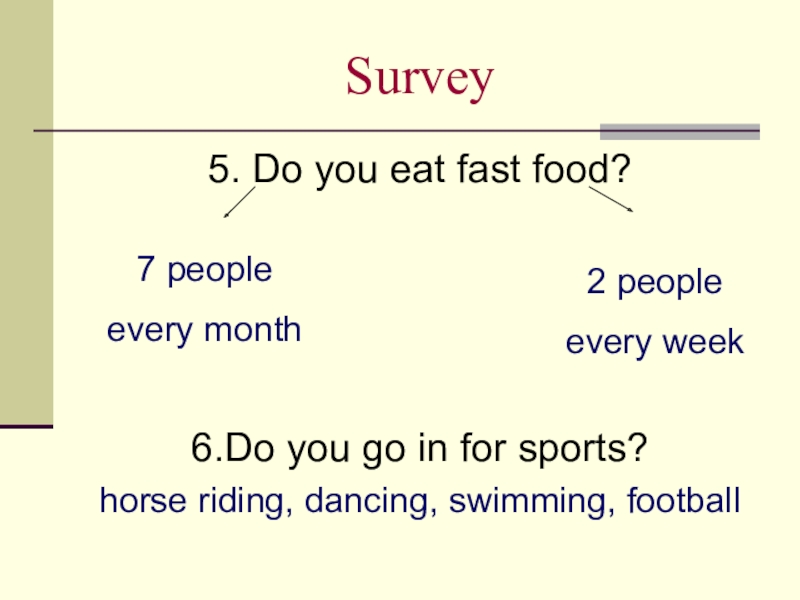 Survey

5. Do you eat fast food?

7 people

every month

2 people

every week

6.Do you go in for sports?

horse riding, dancing, swimming, football